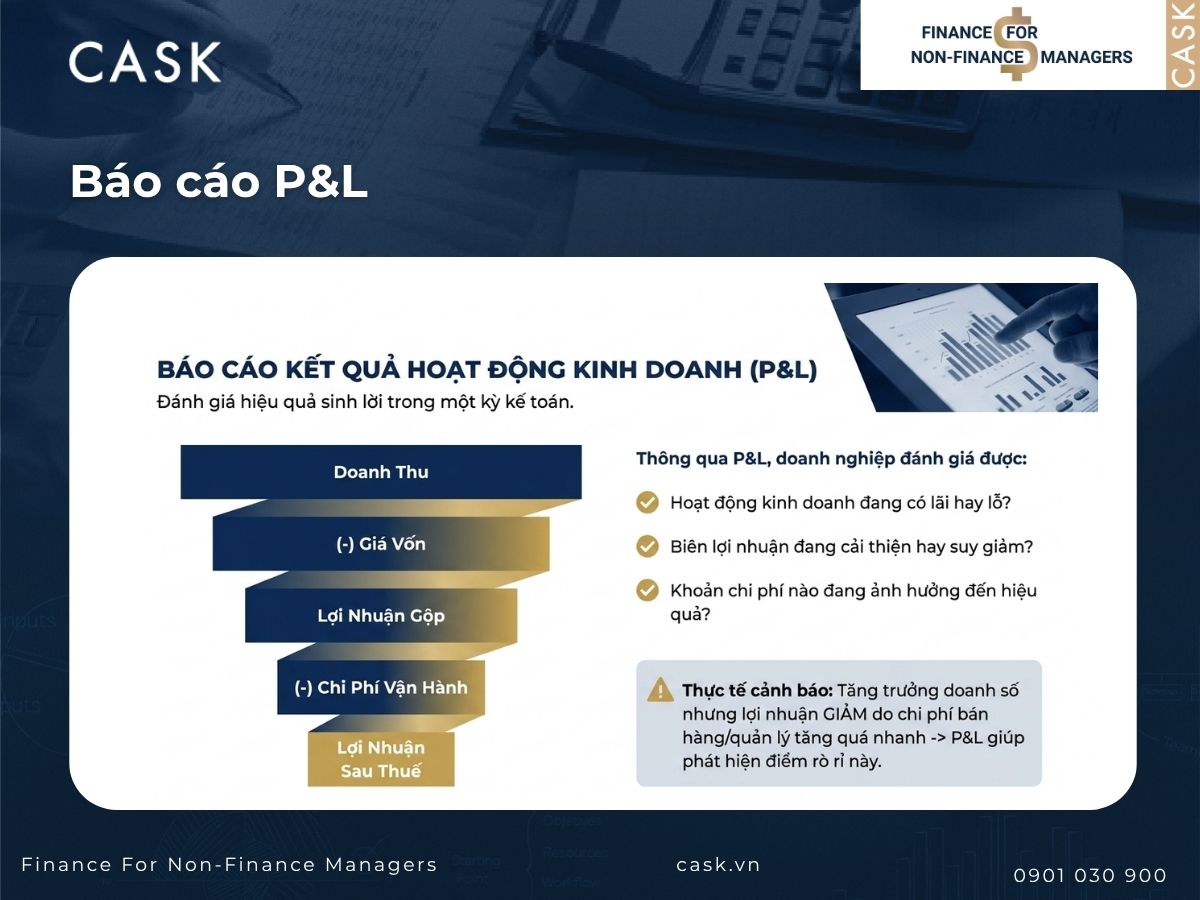 CASK

FINANCE FOR NON-FINANCE MANAGERS

CASK

Báo cáo P&L

BÁO CÁO KẾT QUẢ HOẠT ĐỘNG KINH DOANH (P&L)

Đánh giá hiệu quả sinh lời trong một kỳ kế toán.

Doanh Thu

(-) Giá Vốn

Lợi Nhuận Gộp

(-) Chi Phí Vận Hành

Lợi Nhuận Sau Thuế

Thông qua P&L, doanh nghiệp đánh giá được:

Hoạt động kinh doanh đang có lãi hay lỗ?

Biên lợi nhuận đang cải thiện hay suy giảm?

Khoản chi phí nào đang ảnh hưởng đến hiệu quả?

Thực tế cảnh báo: Tăng trưởng doanh số nhưng lợi nhuận GIẢM do chi phí bán hàng/quản lý tăng quá nhanh -> P&L giúp phát hiện điểm rò rỉ này.

Finance For Non-Finance Managers

cask.vn

0901 030 900